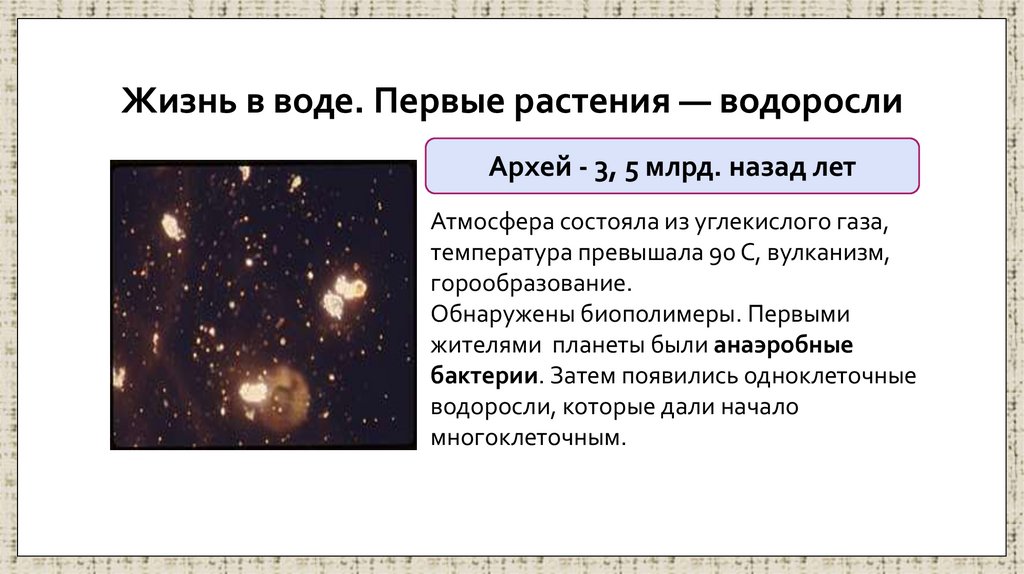 Жизнь в воде. Первые растения — водоросли

Архей - 3, 5 млрд. назад лет

Атмосфера состояла из углекислого газа, температура превышала 90 С, вулканизм, горообразование.
Обнаружены биополимеры. Первыми жителями планеты были анаэробные бактерии. Затем появились одноклеточные водоросли, которые дали начало многоклеточным.